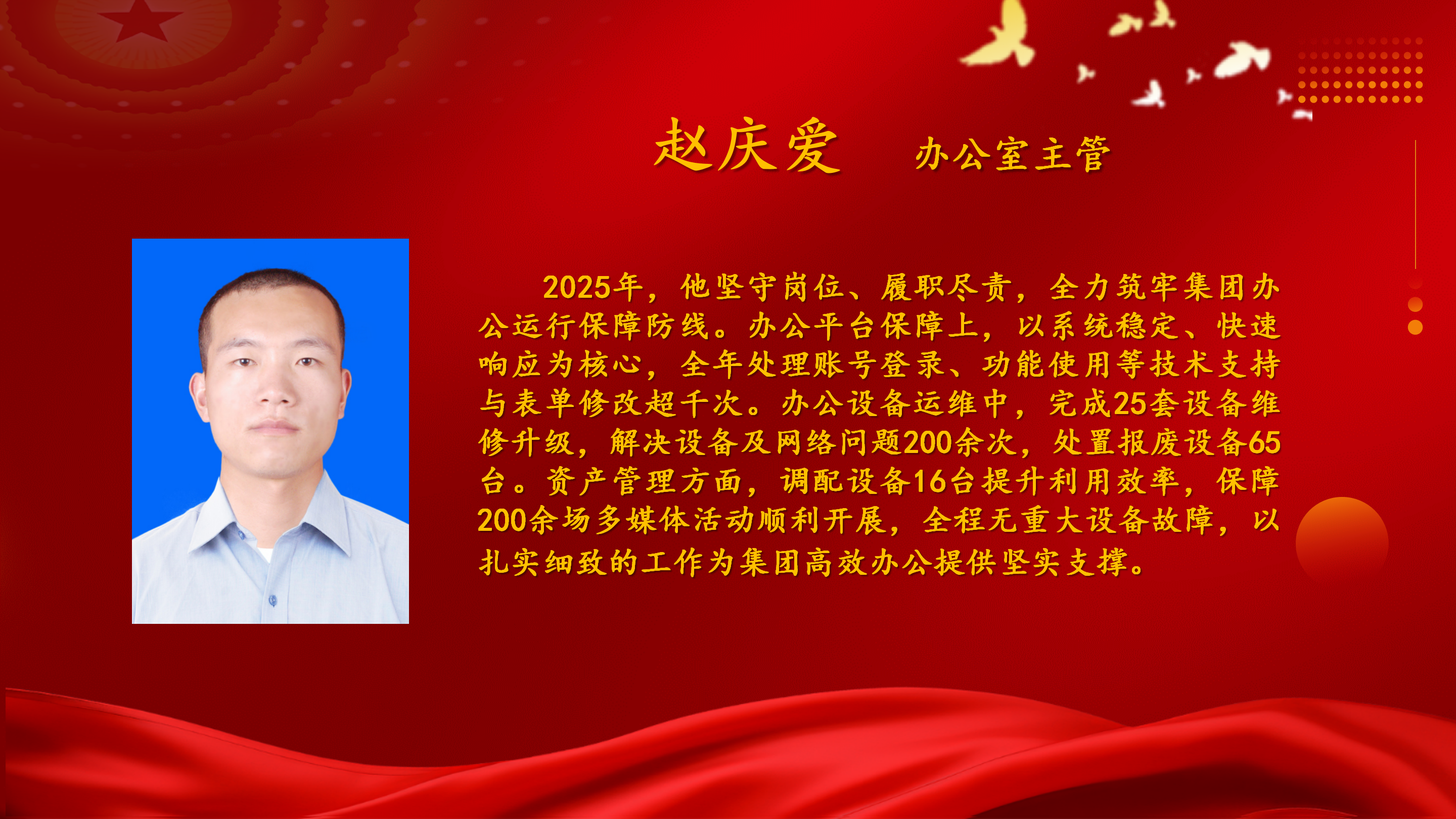 赵庆爱 办公室主管

2025年，他坚守岗位、履职尽责，全力筑牢集团办公运行保障防线。办公平台保障上，以系统稳定、快速响应为核心，全年处理账号登录、功能使用等技术支持与表单修改超千次。办公设备运维中，完成25套设备维修升级，解决设备及网络问题200余次，处置报废设备65台。资产管理方面，调配设备16台提升利用效率，保障200余场多媒体活动顺利开展，全程无重大设备故障，以扎实细致的工作为集团高效办公提供坚实支撑。